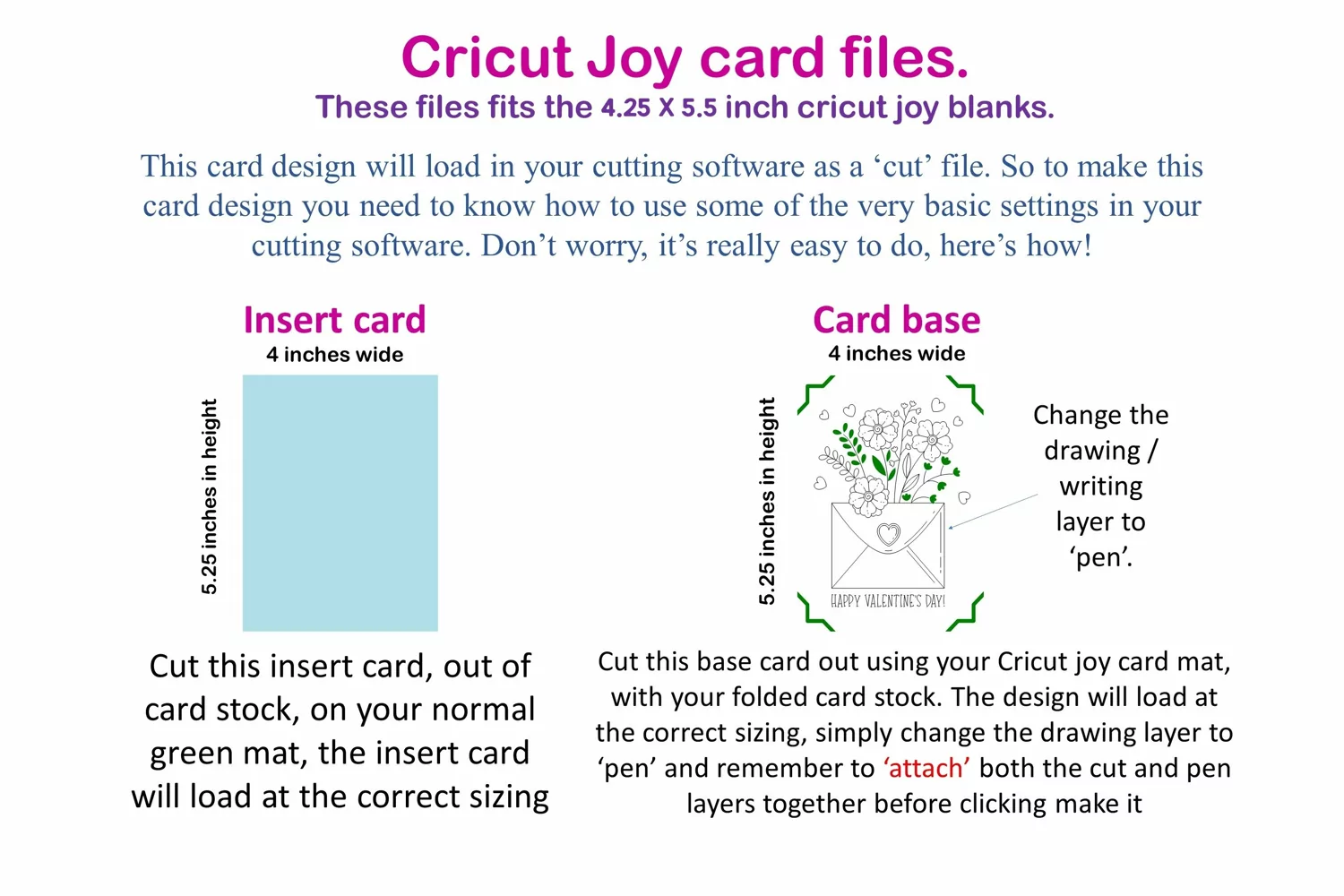 Cricut Joy card files.
These files fits the 4.25 X 5.5 inch cricut joy blanks.

This card design will load in your cutting software as a ‘cut’ file. So to make this card design you need to know how to use some of the very basic settings in your cutting software. Don’t worry, it’s really easy to do, here’s how!

Insert card
4 inches wide
5.25 inches in height

Cut this insert card, out of card stock, on your normal green mat, the insert card will load at the correct sizing

Card base
4 inches wide
5.25 inches in height

HAPPY VALENTINE'S DAY!

Change the drawing / writing layer to ‘pen’.

Cut this base card out using your Cricut joy card mat, with your folded card stock. The design will load at the correct sizing, simply change the drawing layer to ‘pen’ and remember to ‘attach’ both the cut and pen layers together before clicking make it